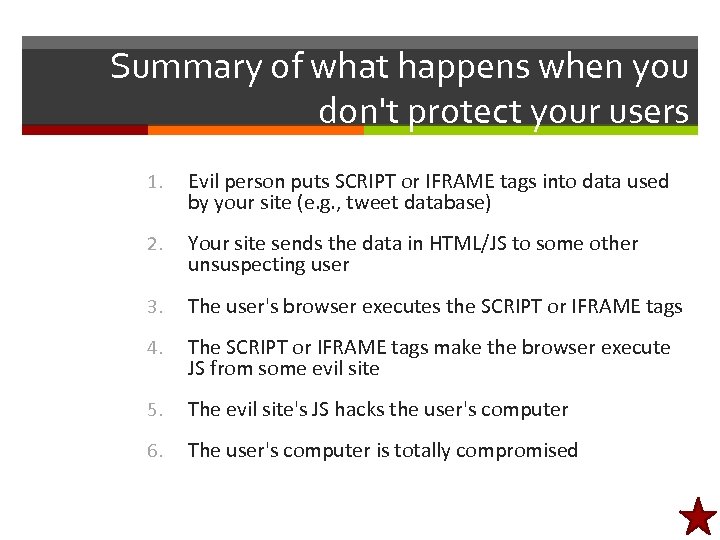 Summary of what happens when you don't protect your users

1. Evil person puts SCRIPT or IFRAME tags into data used by your site (e.g., tweet database)

2. Your site sends the data in HTML/JS to some other unsuspecting user

3. The user's browser executes the SCRIPT or IFRAME tags

4. The SCRIPT or IFRAME tags make the browser execute JS from some evil site

5. The evil site's JS hacks the user's computer

6. The user's computer is totally compromised